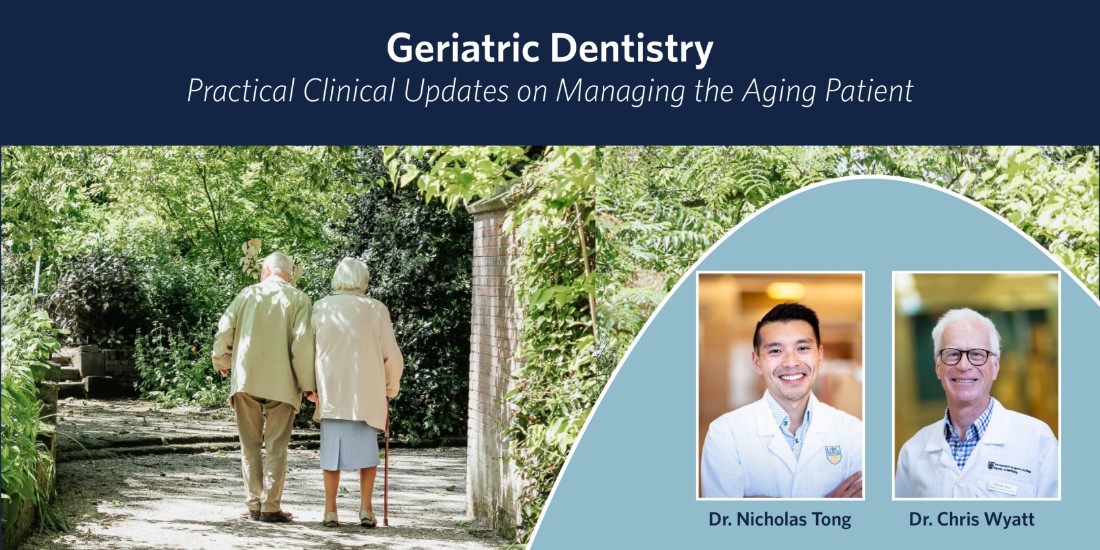 Geriatric Dentistry
Practical Clinical Updates on Managing the Aging Patient

Dr. Nicholas Tong

Dr. Chris Wyatt